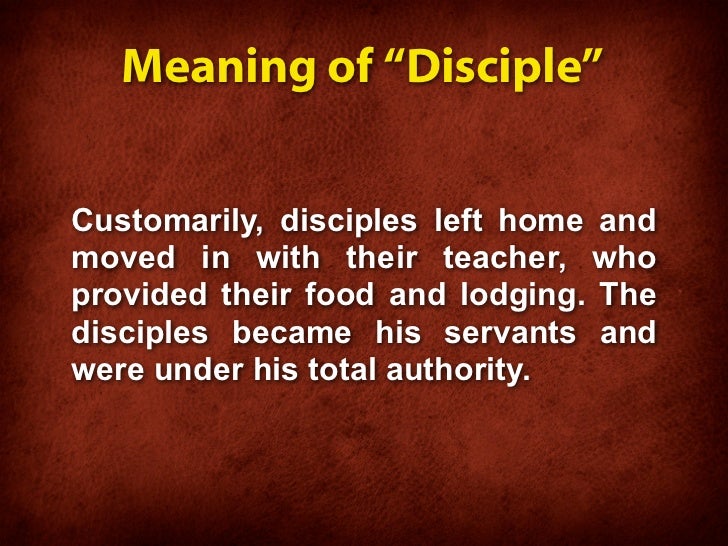 Meaning of “Disciple”

Customarily, disciples left home and moved in with their teacher, who provided their food and lodging. The disciples became his servants and were under his total authority.